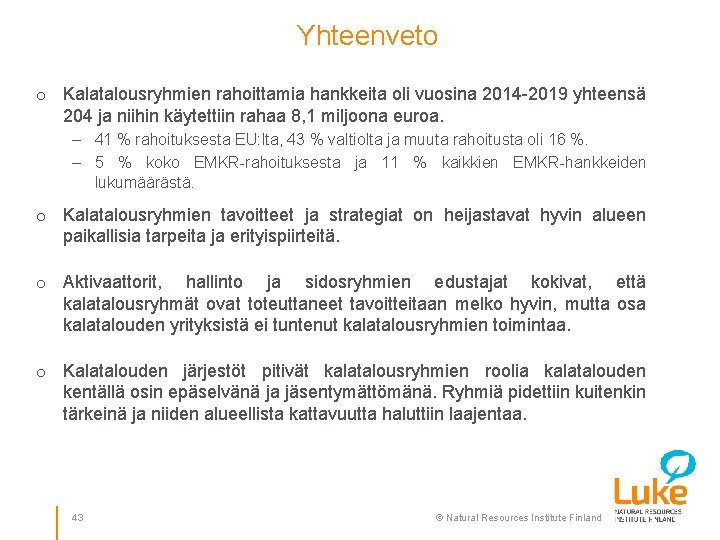 Yhteenveto

o Kalatalousryhmien rahoittamia hankkeita oli vuosina 2014-2019 yhteensä 204 ja niihin käytettiin rahaa 8,1 miljoona euroa.

– 41 % rahoituksesta EU:lta, 43 % valtiolta ja muuta rahoitusta oli 16 %.

– 5 % koko EMKR-rahoituksesta ja 11 % kaikkien EMKR-hankkeiden lukumäärästä.

o Kalatalousryhmien tavoitteet ja strategiat on heijastavat hyvin alueen paikallisia tarpeita ja erityispiirteitä.

o Aktivaattorit, hallinto ja sidosryhmien edustajat kokivat, että kalatalousryhmät ovat toteuttaneet tavoitteitaan melko hyvin, mutta osa kalatalouden yrityksistä ei tuntenut kalatalousryhmien toimintaa.

o Kalatalouden järjestöt pitivät kalatalousryhmien roolia kalatalouden kentällä osin epäselvänä ja jäsentymättömänä. Ryhmiä pidettiin kuitenkin tärkeinä ja niiden alueellista kattavuutta haluttiin laajentaa.

43

© Natural Resources Institute Finland

Luke
NATURAL RESOURCES INSTITUTE FINLAND